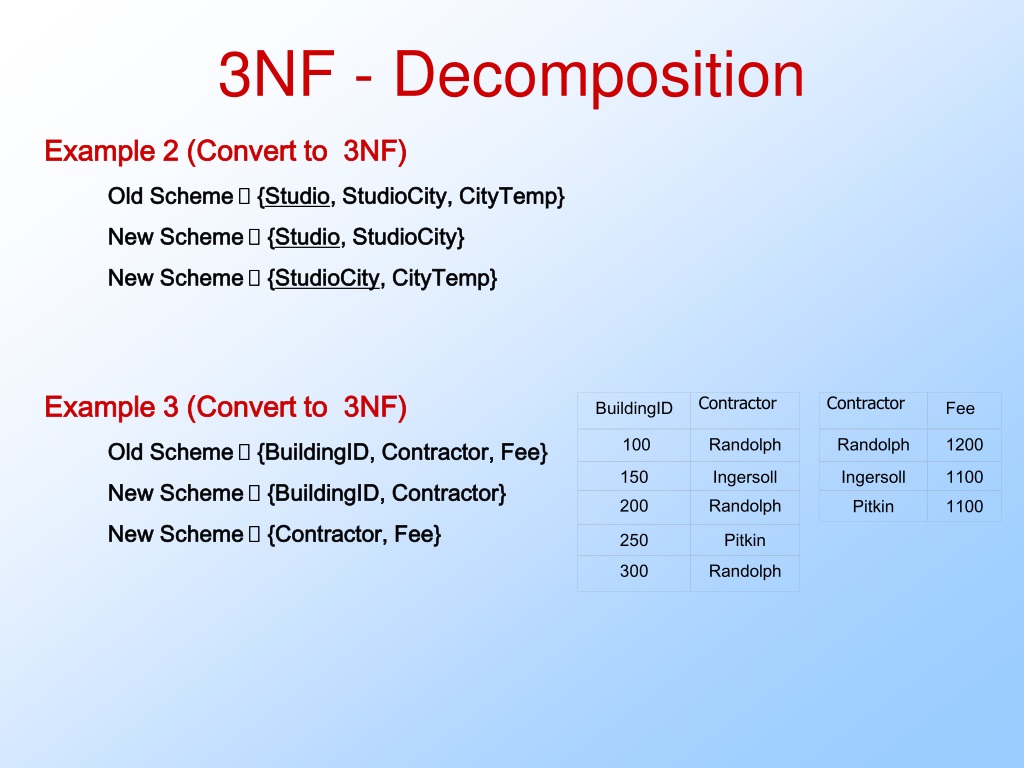 3NF - Decomposition

Example 2 (Convert to 3NF)

Old Scheme  {Studio, StudioCity, CityTemp}

New Scheme  {Studio, StudioCity}

New Scheme  {StudioCity, CityTemp}

Example 3 (Convert to 3NF)

Old Scheme  {BuildingID, Contractor, Fee}

New Scheme  {BuildingID, Contractor}

New Scheme  {Contractor, Fee}

| BuildingID | Contractor |
|---|---|
| 100 | Randolph |
| 150 | Ingersoll |
| 200 | Randolph |
| 250 | Pitkin |
| 300 | Randolph |

| Contractor | Fee |
|---|---|
| Randolph | 1200 |
| Ingersoll | 1100 |
| Pitkin | 1100 |